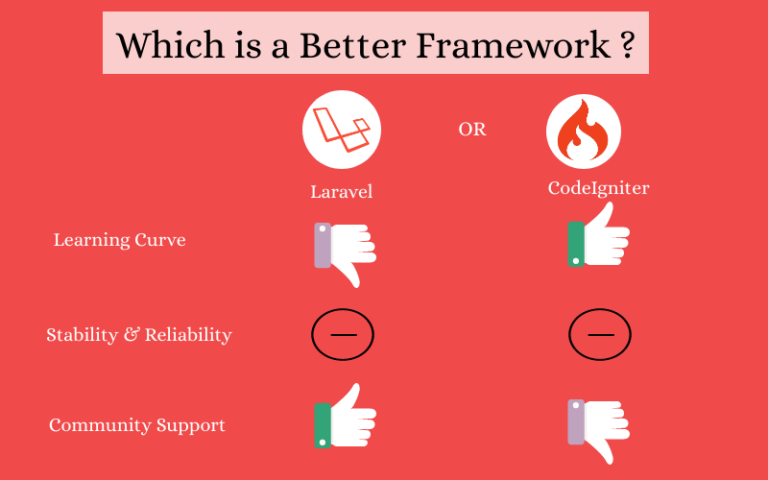 Which is a Better Framework ?

OR

Laravel

CodeIgniter

Learning Curve

Stability & Reliability

Community Support